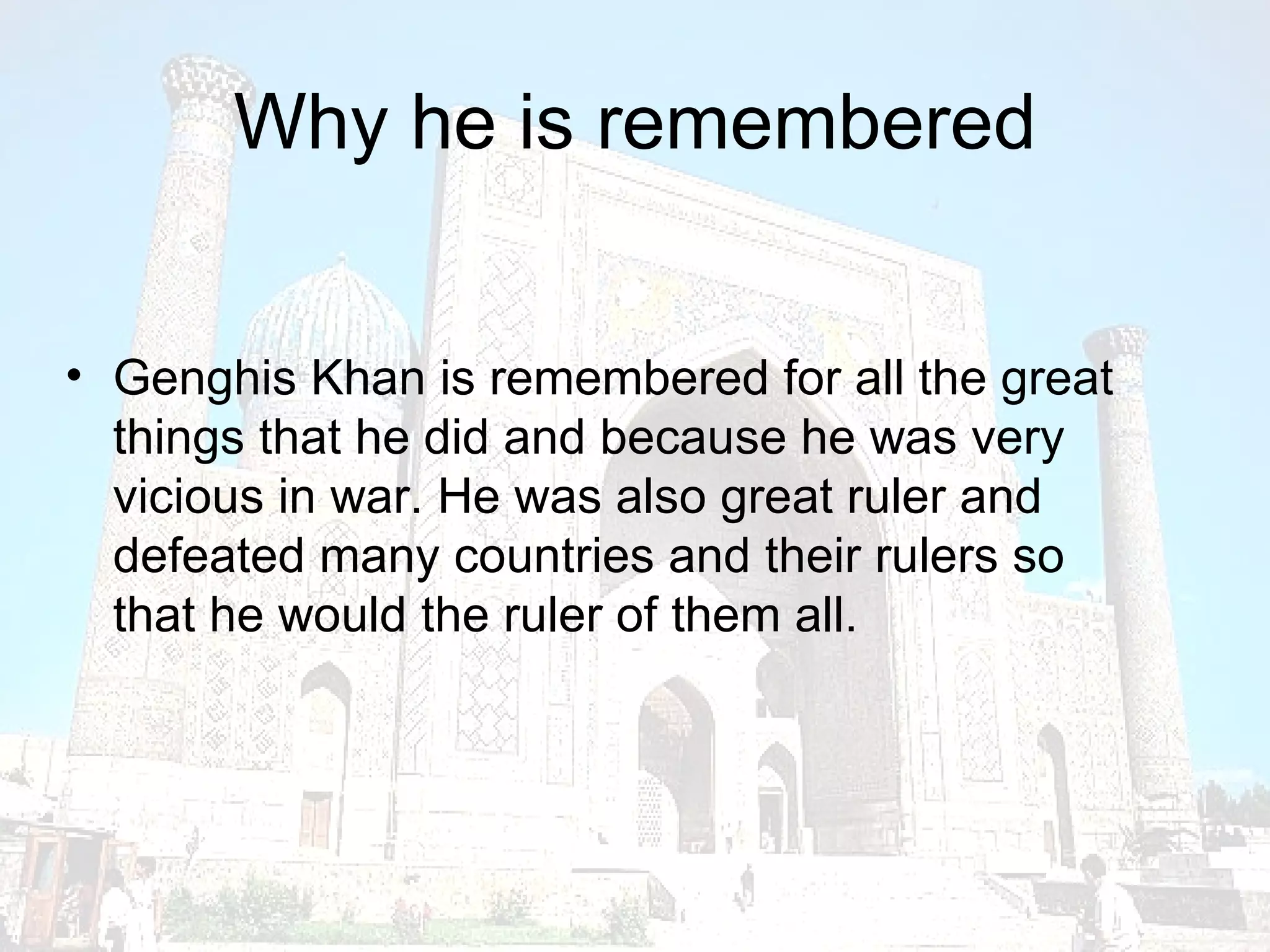 Why he is remembered

• Genghis Khan is remembered for all the great things that he did and because he was very vicious in war. He was also great ruler and defeated many countries and their rulers so that he would the ruler of them all.